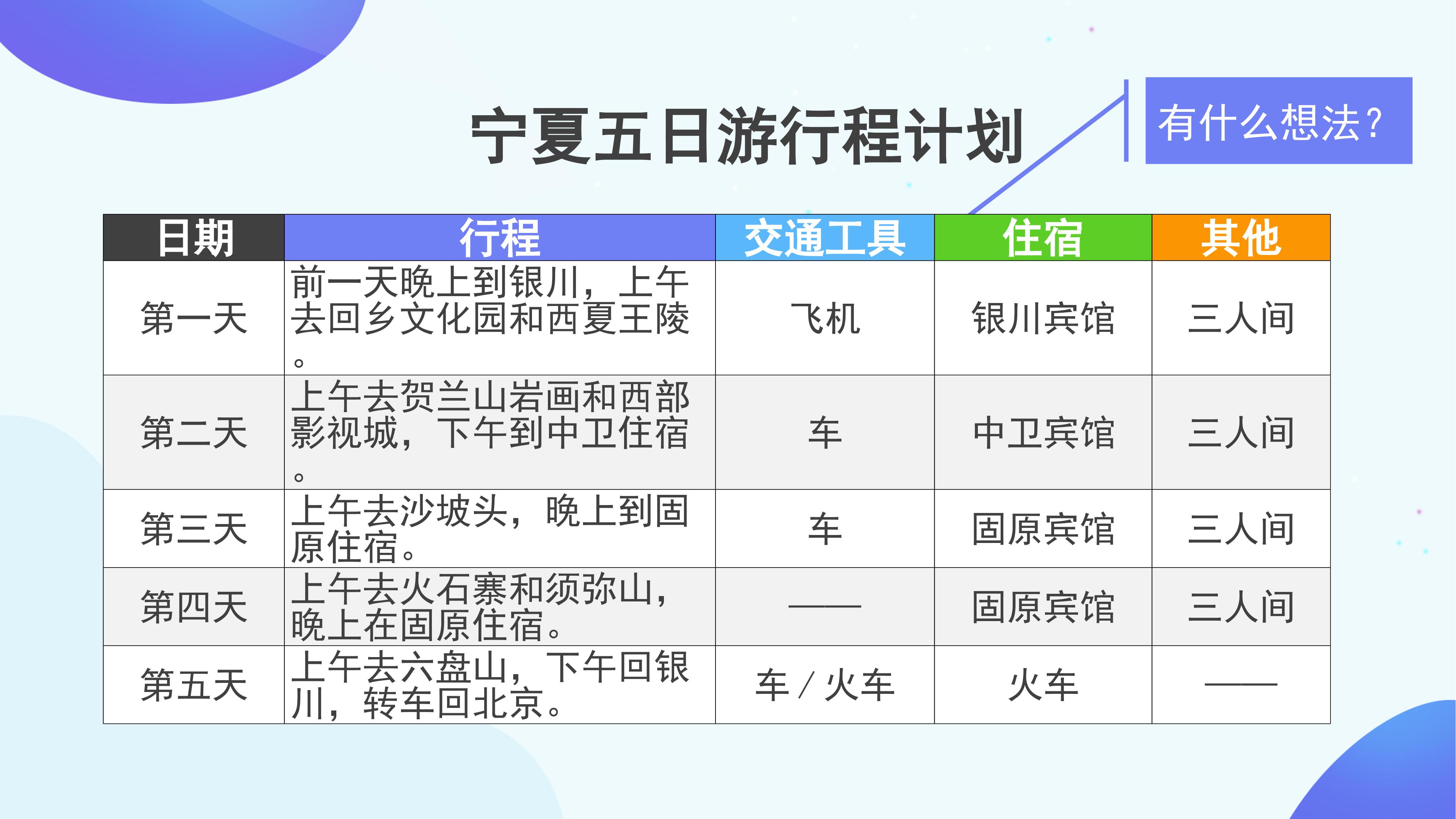 宁夏五日游行程计划

有什么想法？

| 日期 | 行程 | 交通工具 | 住宿 | 其他 |
|---|---|---|---|---|
| 第一天 | 前一天晚上到银川，上午去回乡文化园和西夏王陵。 | 飞机 | 银川宾馆 | 三人间 |
| 第二天 | 上午去贺兰山岩画和西部影视城，下午到中卫住宿。 | 车 | 中卫宾馆 | 三人间 |
| 第三天 | 上午去沙坡头，晚上到固原住宿。 | 车 | 固原宾馆 | 三人间 |
| 第四天 | 上午去火石寨和须弥山，晚上在固原住宿。 | —— | 固原宾馆 | 三人间 |
| 第五天 | 上午去六盘山，下午回银川，转车回北京。 | 车 / 火车 | 火车 | —— |